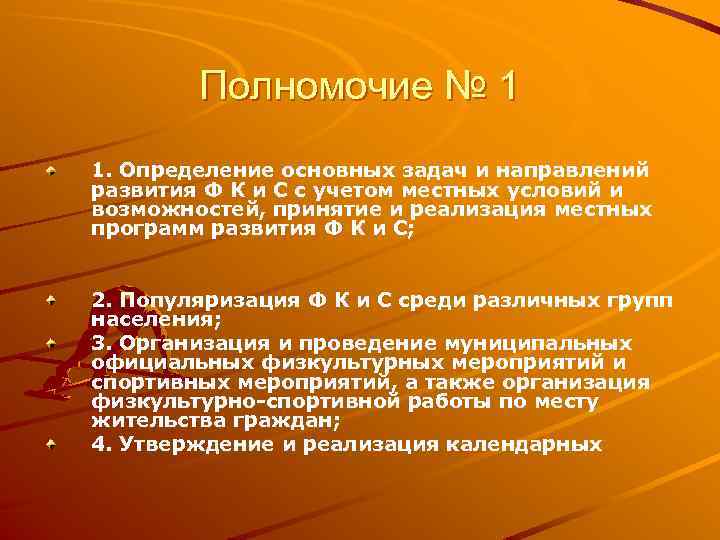 Полномочие № 1

1. Определение основных задач и направлений развития Ф К и С с учетом местных условий и возможностей, принятие и реализация местных программ развития Ф К и С;

2. Популяризация Ф К и С среди различных групп населения;

3. Организация и проведение муниципальных официальных физкультурных мероприятий и спортивных мероприятий, а также организация физкультурно-спортивной работы по месту жительства граждан;

4. Утверждение и реализация календарных